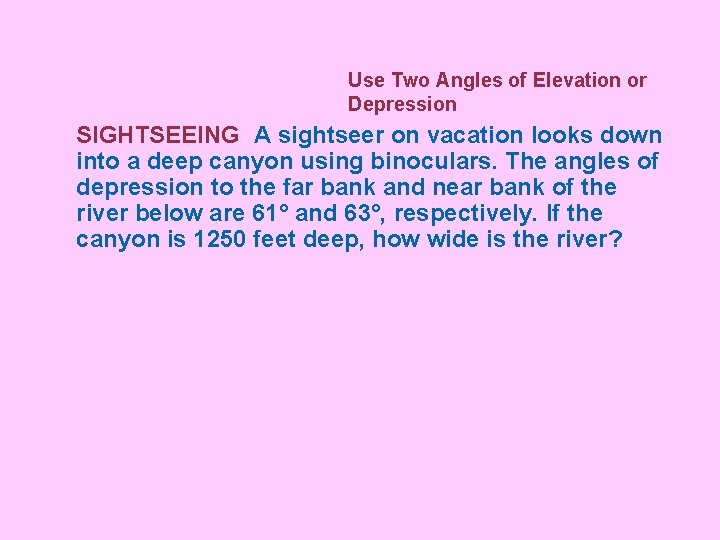 Use Two Angles of Elevation or Depression

SIGHTSEEING A sightseer on vacation looks down into a deep canyon using binoculars. The angles of depression to the far bank and near bank of the river below are 61° and 63°, respectively. If the canyon is 1250 feet deep, how wide is the river?